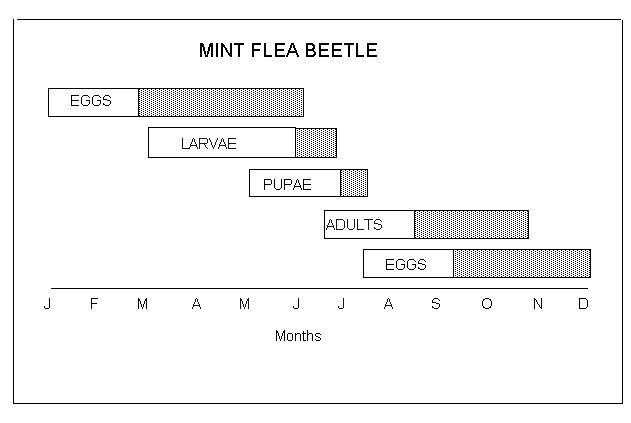 MINT FLEA BEETLE

EGGS

LARVAE

PUPAE

ADULTS

EGGS

J F M A M J J A S O N D

Months